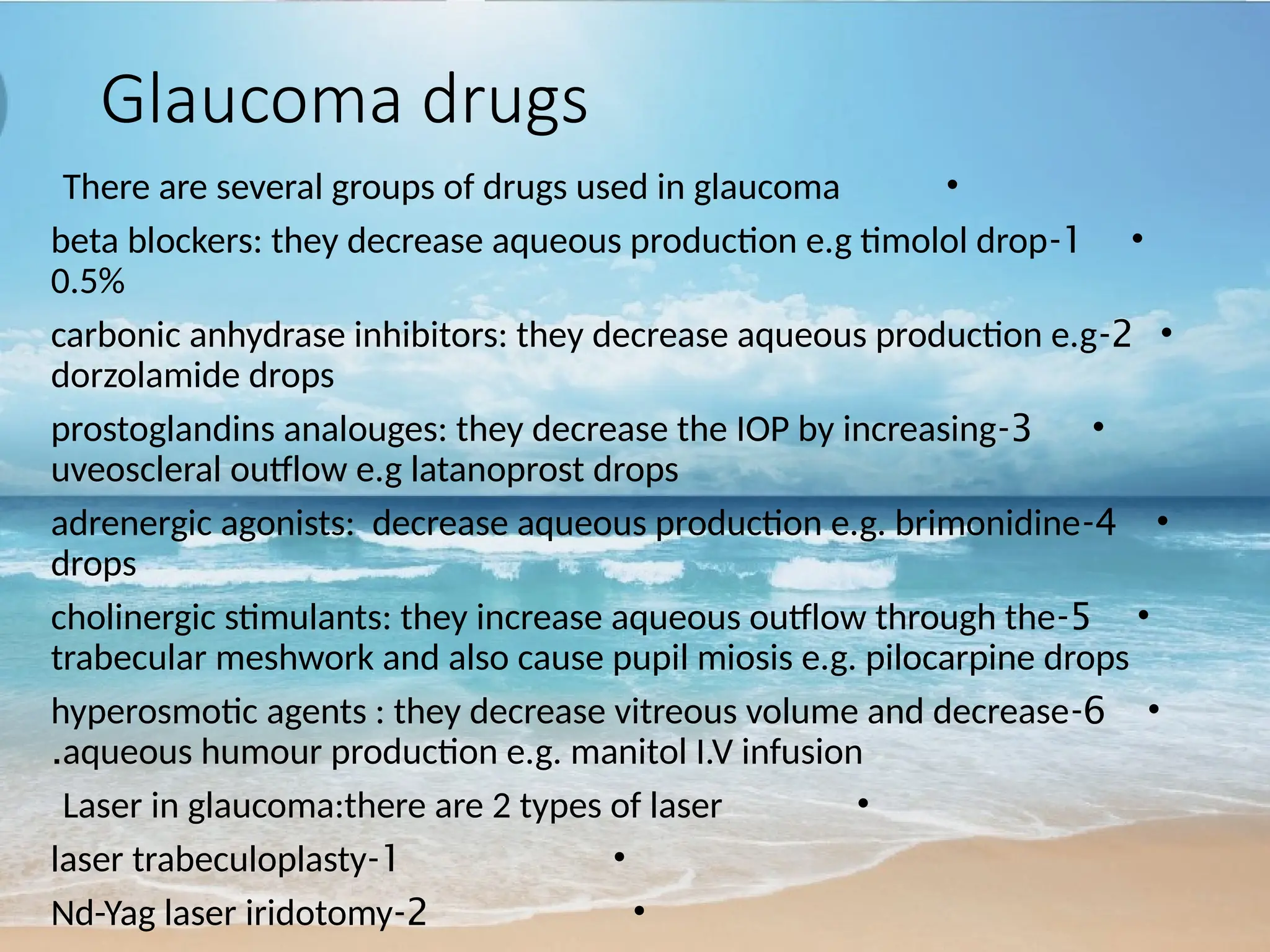 Glaucoma drugs

There are several groups of drugs used in glaucoma •

beta blockers: they decrease aqueous production e.g timolol drop-1 • 0.5%

carbonic anhydrase inhibitors: they decrease aqueous production e.g-2 • dorzolamide drops

prostoglandins analouges: they decrease the IOP by increasing-3 • uveoscleral outflow e.g latanoprost drops

adrenergic agonists: decrease aqueous production e.g. brimonidine-4 • drops

cholinergic stimulants: they increase aqueous outflow through the-5 • trabecular meshwork and also cause pupil miosis e.g. pilocarpine drops

hyperosmotic agents : they decrease vitreous volume and decrease-6 • .aqueous humour production e.g. manitol I.V infusion

Laser in glaucoma:there are 2 types of laser •

laser trabeculoplasty-1 •

Nd-Yag laser iridotomy-2 •